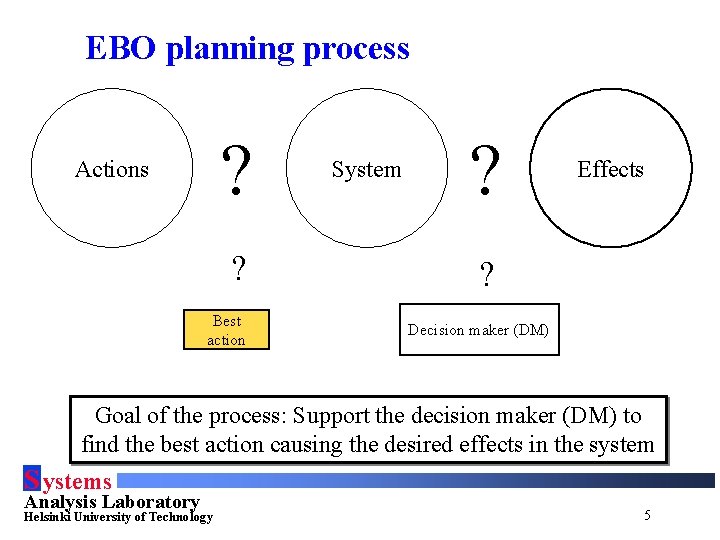 EBO planning process

Actions

?

System

?

Effects

?

?

Best action

Decision maker (DM)

Goal of the process: Support the decision maker (DM) to find the best action causing the desired effects in the system

Systems
Analysis Laboratory
Helsinki University of Technology

5